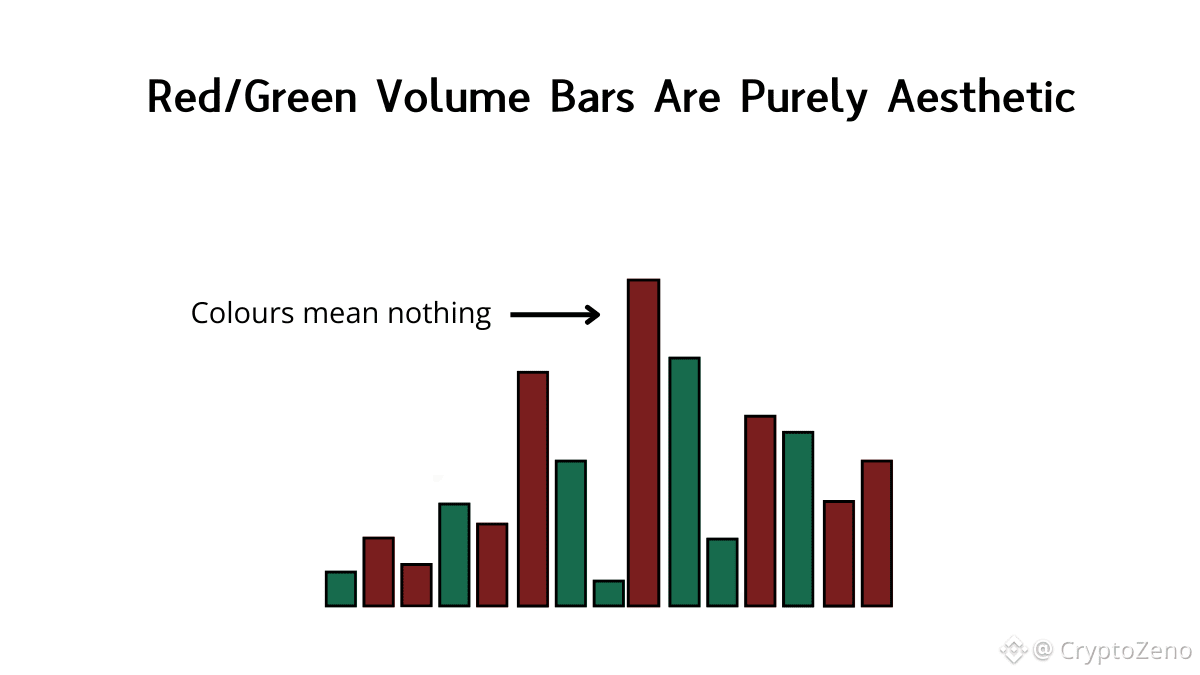 Red/Green Volume Bars Are Purely Aesthetic

Colours mean nothing

@ CryptoZeno